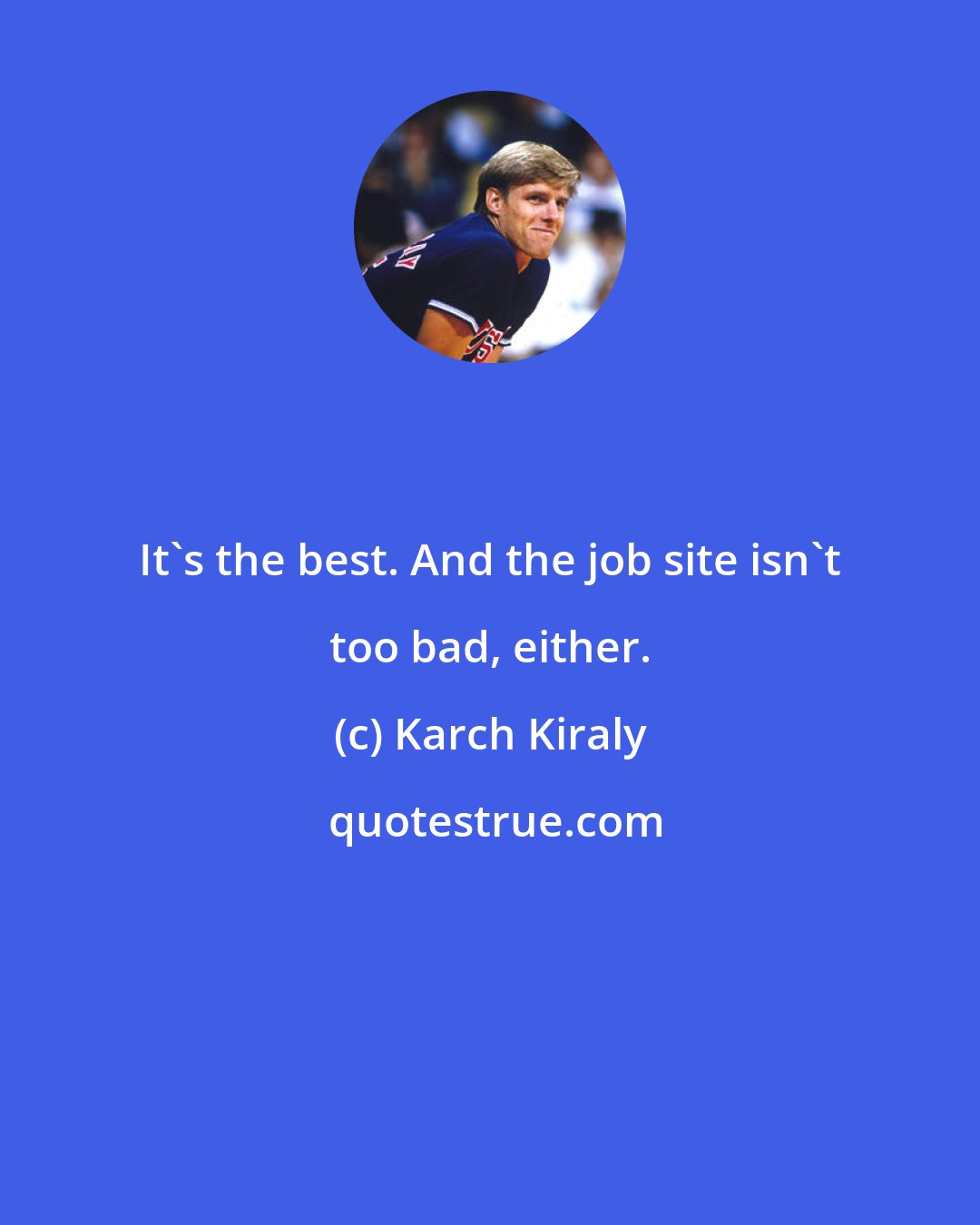 It`s the best. And the job site isn`t too bad, either.

(c) Karch Kiraly

quotestrue.com